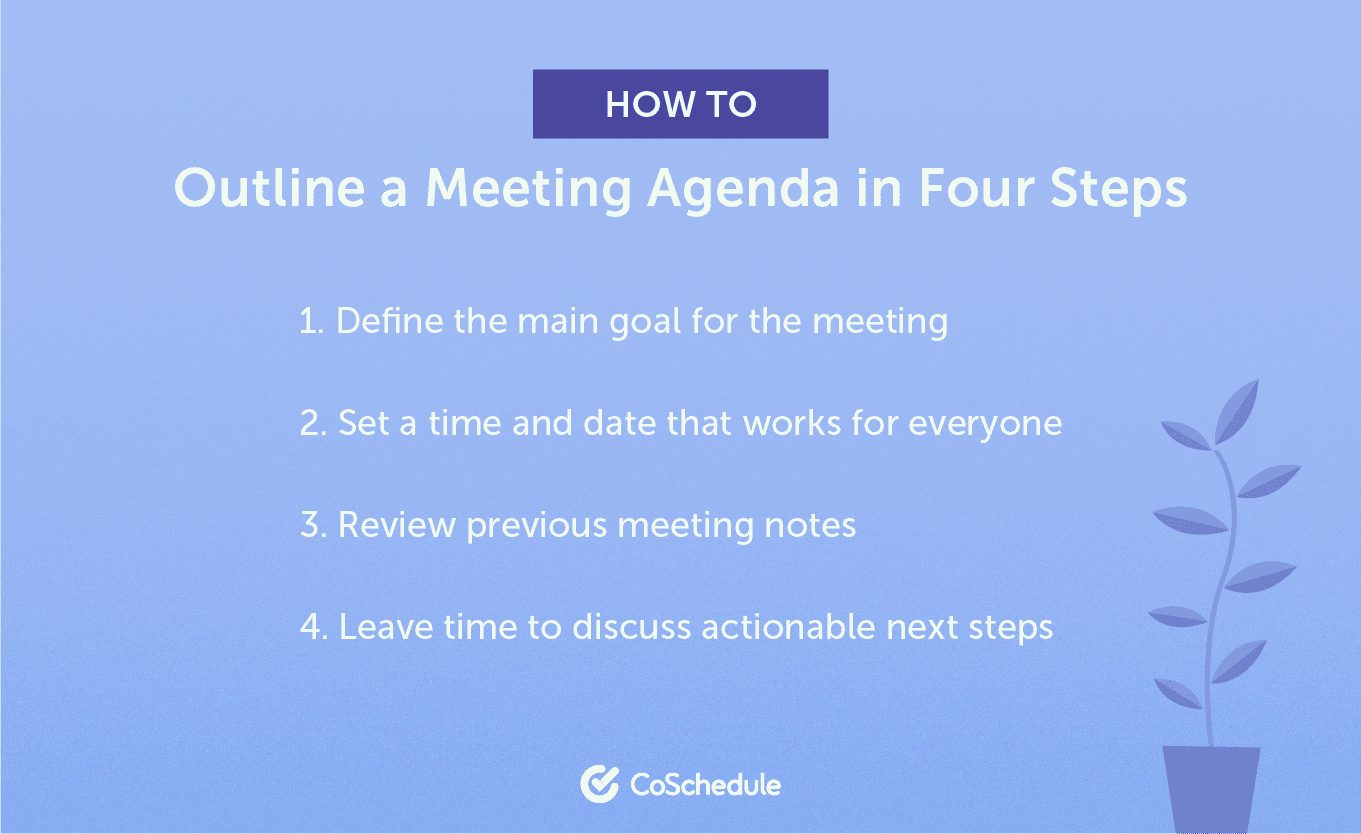 HOW TO

Outline a Meeting Agenda in Four Steps

1. Define the main goal for the meeting

2. Set a time and date that works for everyone

3. Review previous meeting notes

4. Leave time to discuss actionable next steps

CoSchedule